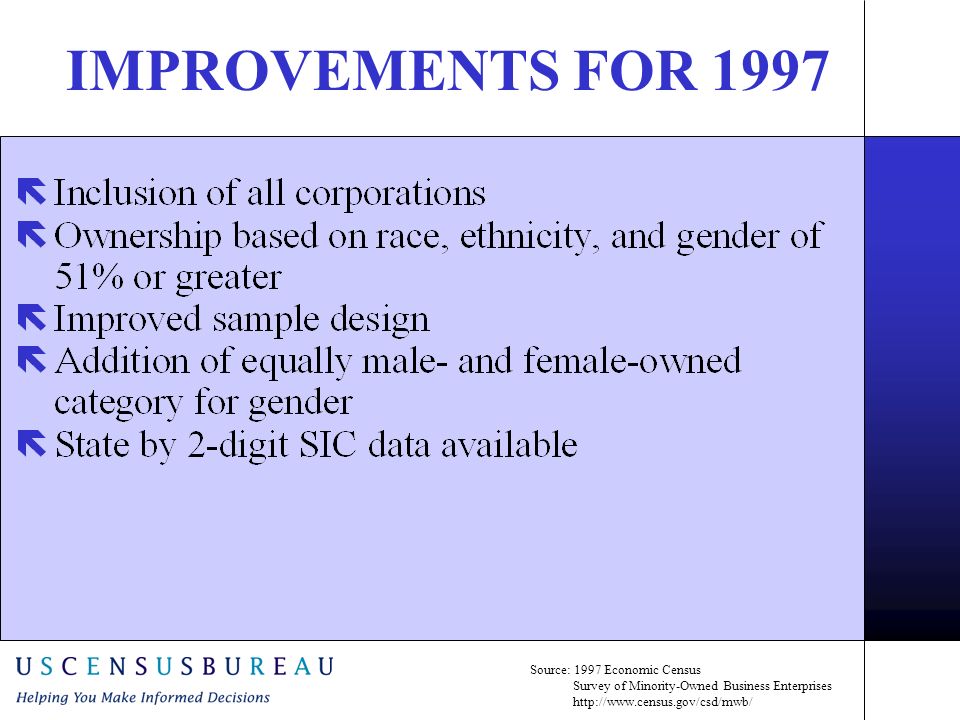 IMPROVEMENTS FOR 1997

Inclusion of all corporations

Ownership based on race, ethnicity, and gender of 51% or greater

Improved sample design

Addition of equally male- and female-owned category for gender

State by 2-digit SIC data available

USCENSUSBUREAU
Helping You Make Informed Decisions

Source: 1997 Economic Census
Survey of Minority-Owned Business Enterprises
http://www.census.gov/csd/mwb/